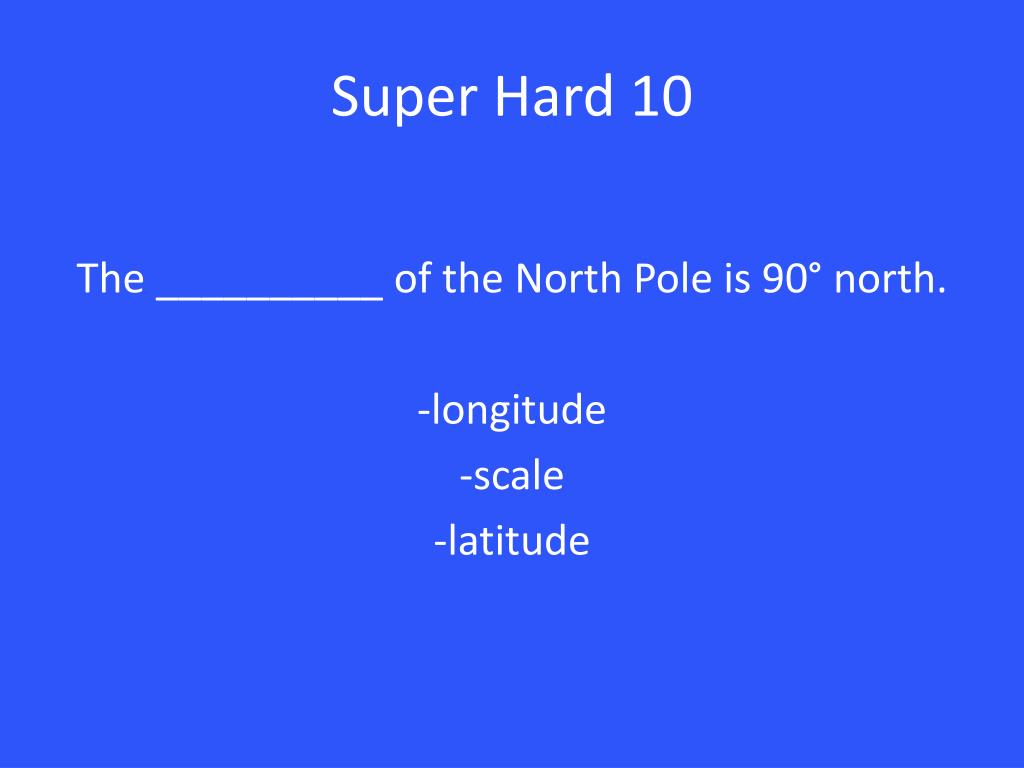 Super Hard 10

The __________ of the North Pole is 90° north.

-longitude
-scale
-latitude